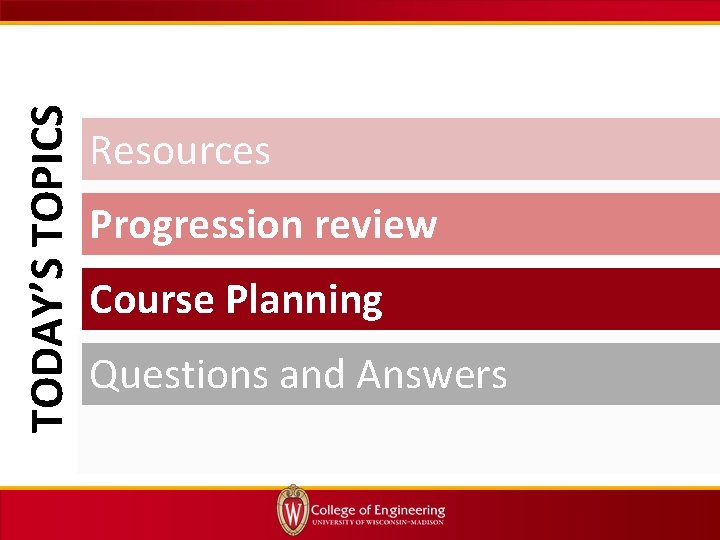 TODAY'S TOPICS

Resources

Progression review

Course Planning

Questions and Answers

W College of Engineering
UNIVERSITY OF WISCONSIN–MADISON